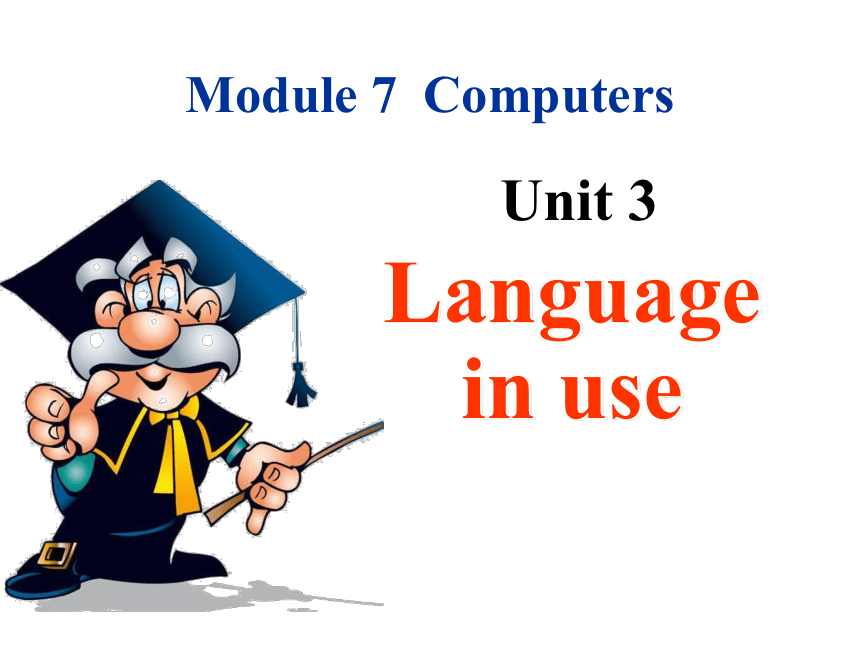 Module 7 Computers

Unit 3

Language in use